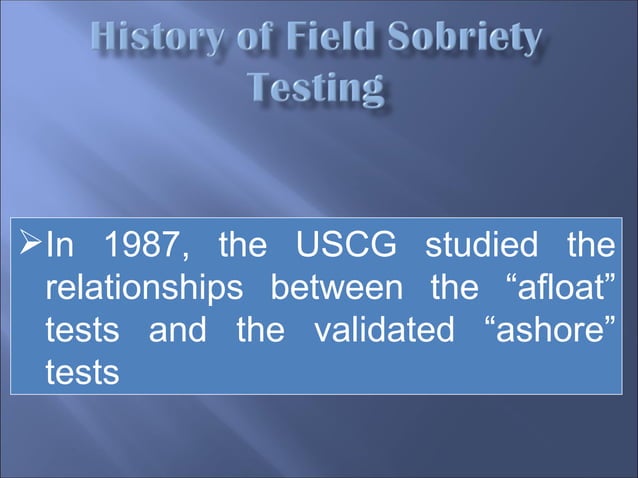 History of Field Sobriety Testing

➢In 1987, the USCG studied the relationships between the “afloat” tests and the validated “ashore” tests